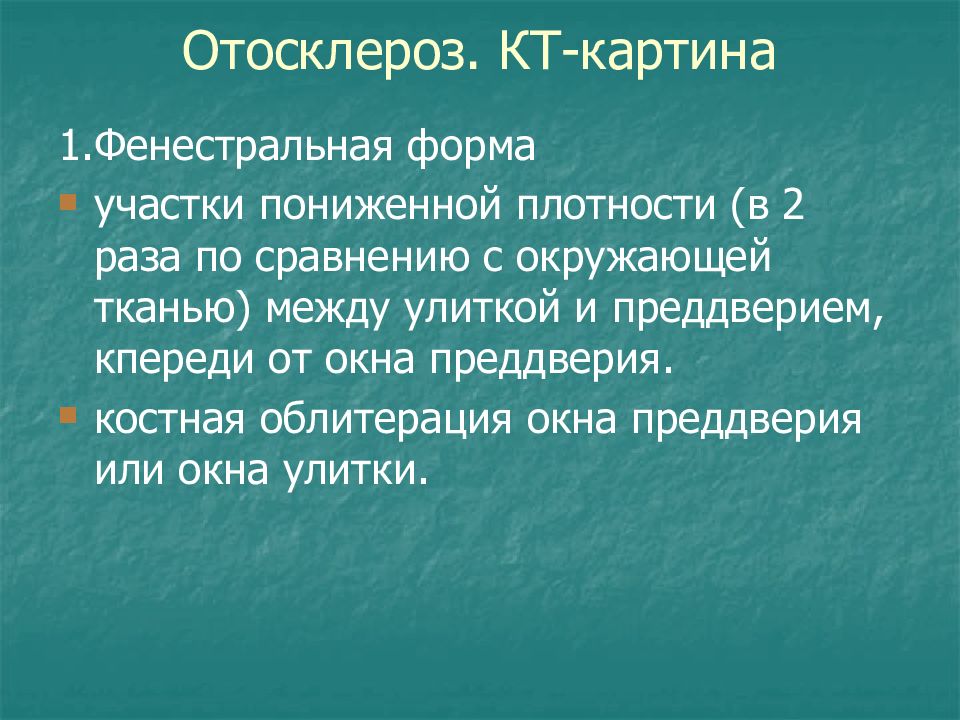 Отосклероз. КТ-картина

1.Фенестральная форма

участки пониженной плотности (в 2 раза по сравнению с окружающей тканью) между улиткой и преддверием, кпереди от окна преддверия.

костная облитерация окна преддверия или окна улитки.